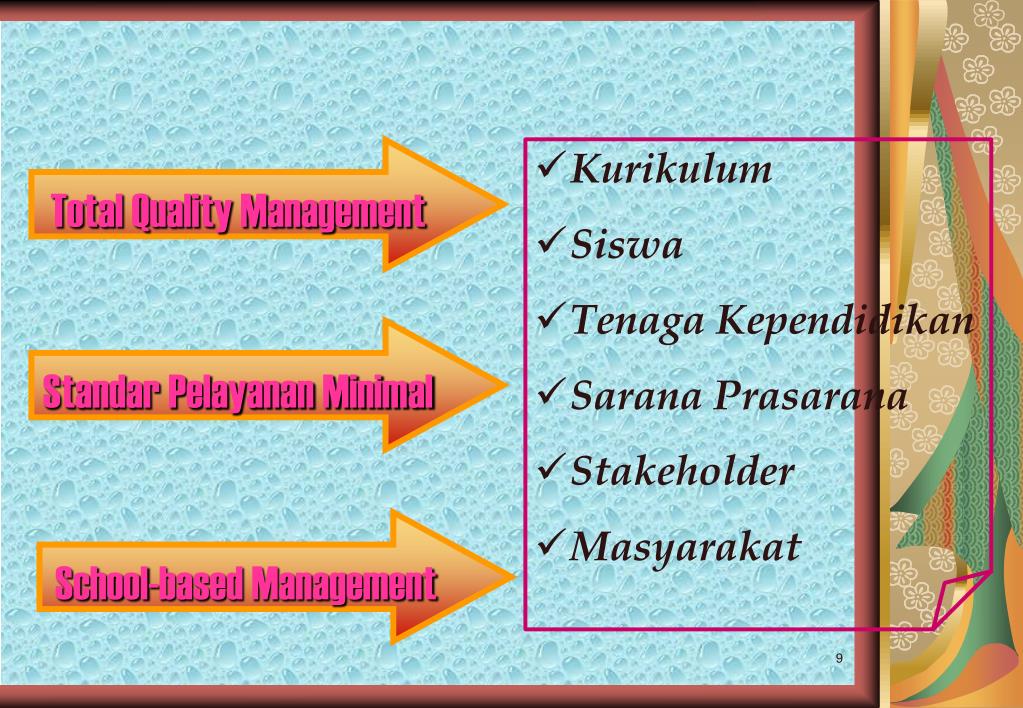 Total Quality Management

Standar Pelayanan Minimal

School-based Management

✓Kurikulum

✓Siswa

✓Tenaga Kependidikan

✓Sarana Prasarana

✓Stakeholder

✓Masyarakat

9